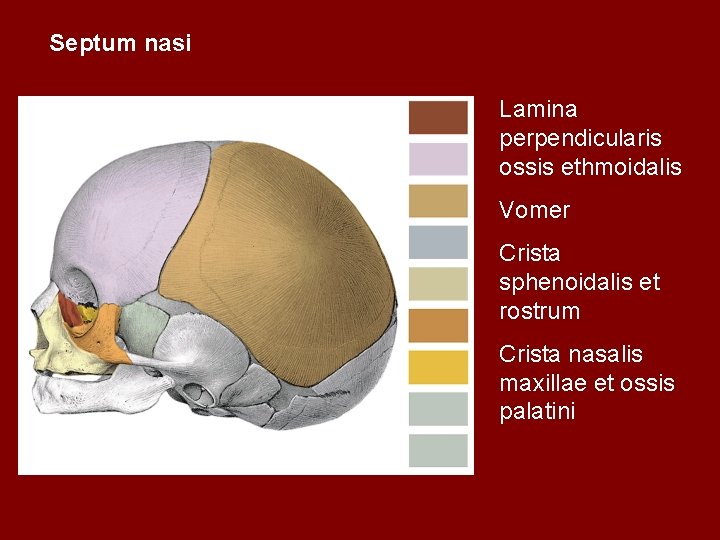 Septum nasi

Lamina perpendicularis ossis ethmoidalis

Vomer

Crista sphenoidalis et rostrum

Crista nasalis maxillae et ossis palatini